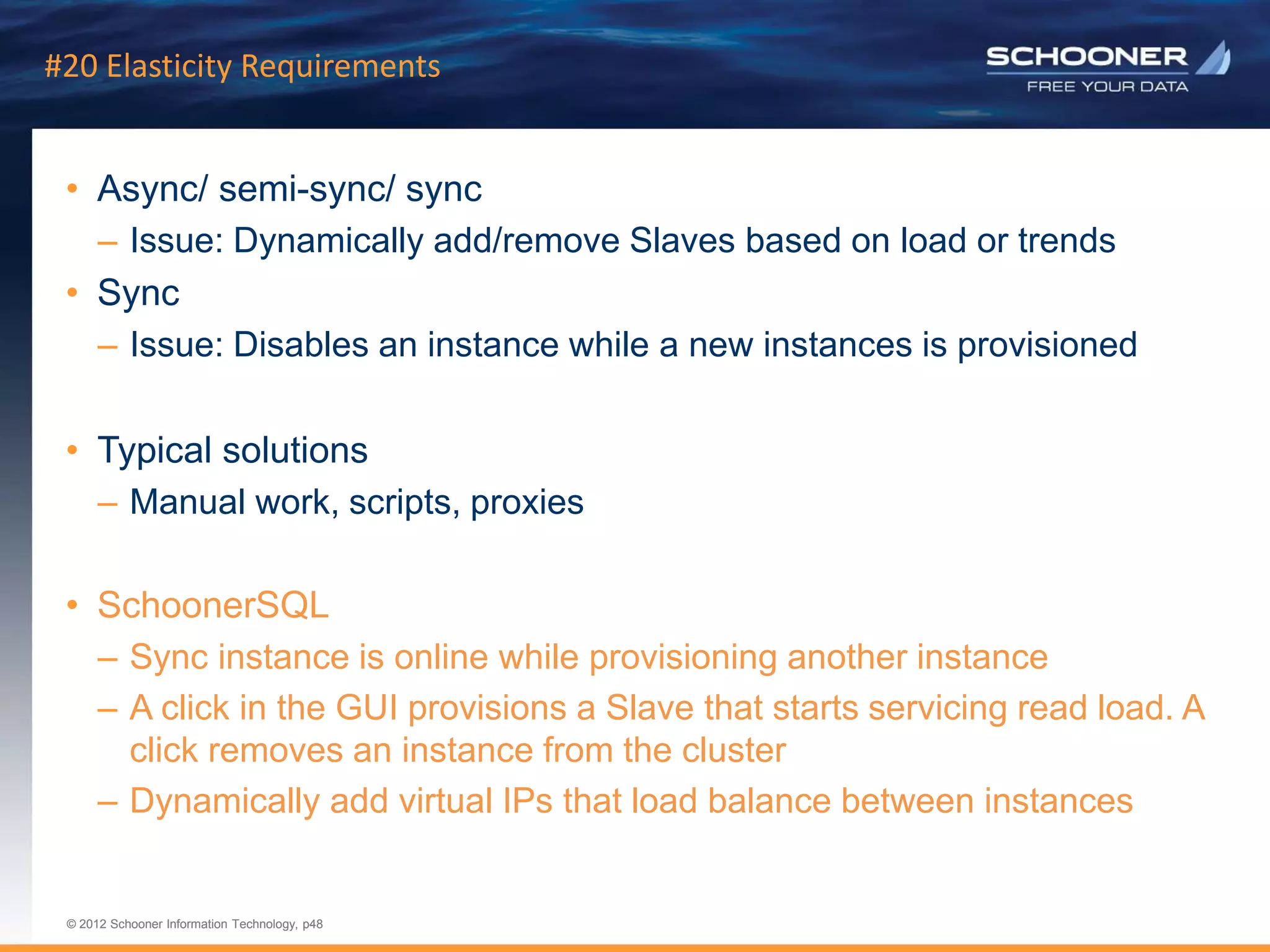 #20 Elasticity Requirements

SCHOONER
FREE YOUR DATA

• Async/ semi-sync/ sync
– Issue: Dynamically add/remove Slaves based on load or trends
• Sync
– Issue: Disables an instance while a new instances is provisioned

• Typical solutions
– Manual work, scripts, proxies

• SchoonerSQL
– Sync instance is online while provisioning another instance
– A click in the GUI provisions a Slave that starts servicing read load. A click removes an instance from the cluster
– Dynamically add virtual IPs that load balance between instances

© 2012 Schooner Information Technology, p48